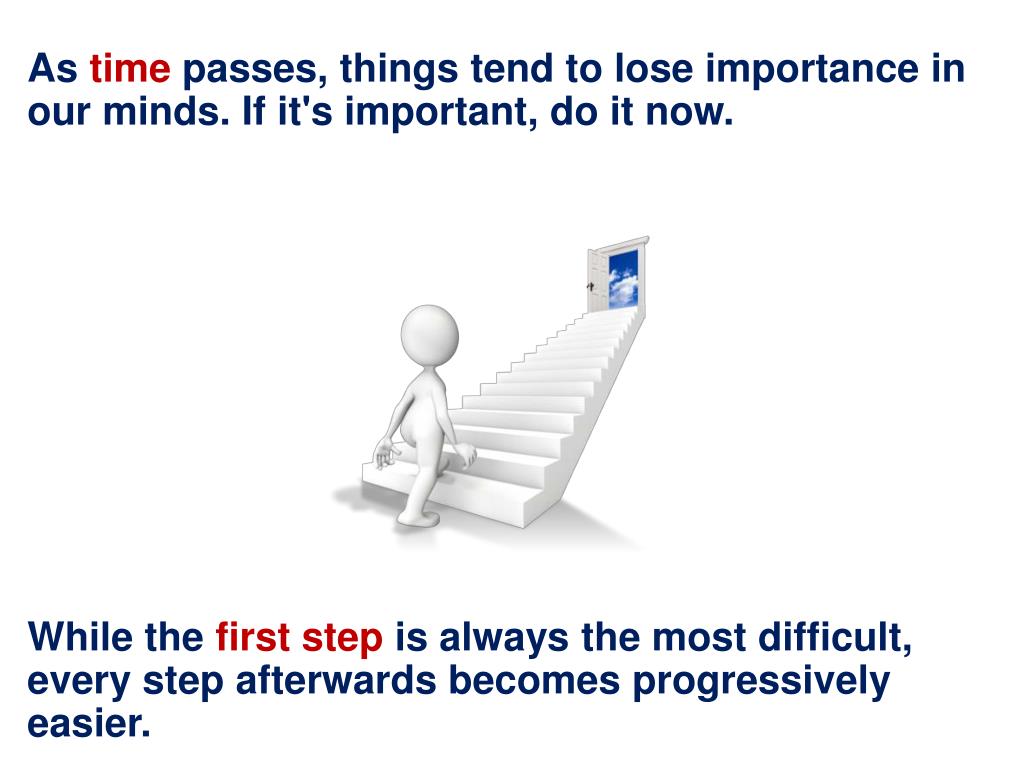 As time passes, things tend to lose importance in our minds. If it's important, do it now.

While the first step is always the most difficult, every step afterwards becomes progressively easier.